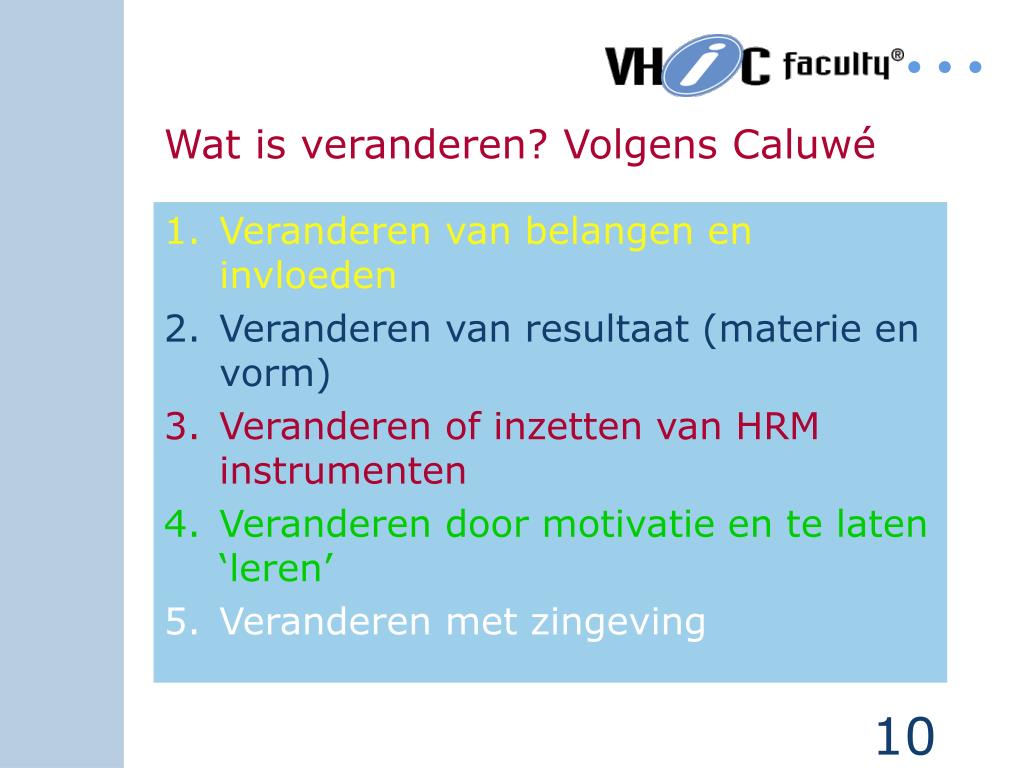 VHiC faculty®

Wat is veranderen? Volgens Caluwé

1. Veranderen van belangen en invloeden
2. Veranderen van resultaat (materie en vorm)
3. Veranderen of inzetten van HRM instrumenten
4. Veranderen door motivatie en te laten ‘leren’
5. Veranderen met zingeving

10